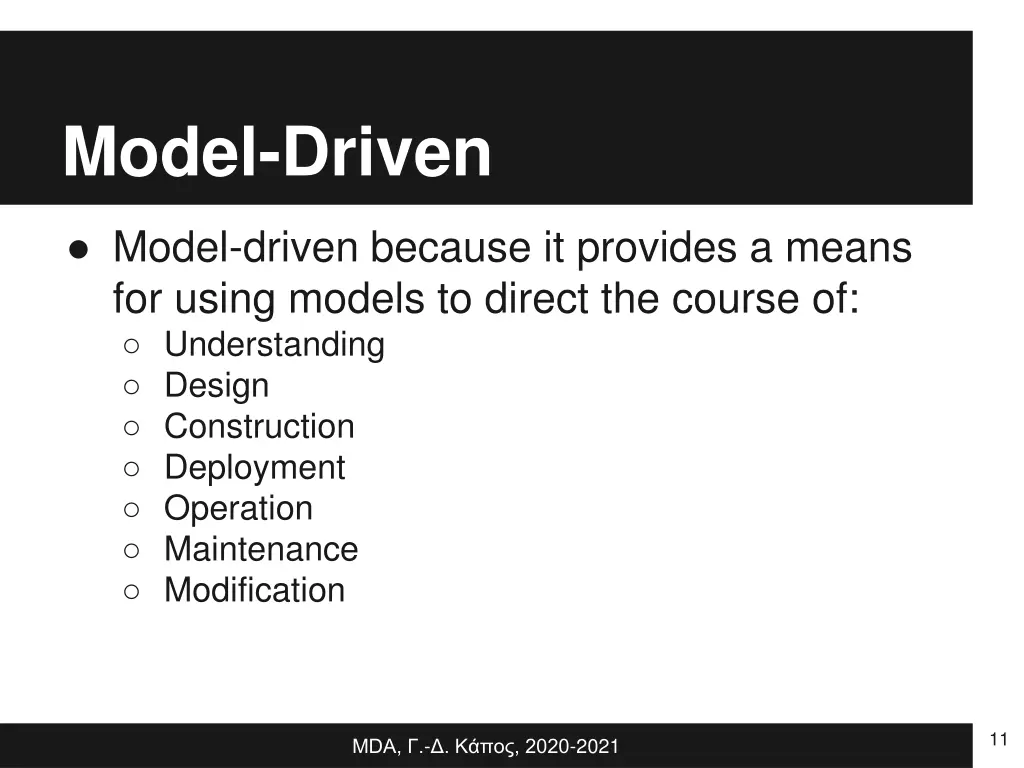 Model-Driven

● Model-driven because it provides a means for using models to direct the course of:
○ Understanding
○ Design
○ Construction
○ Deployment
○ Operation
○ Maintenance
○ Modification

MDA, Γ.-Δ. Κάπος, 2020-2021

11